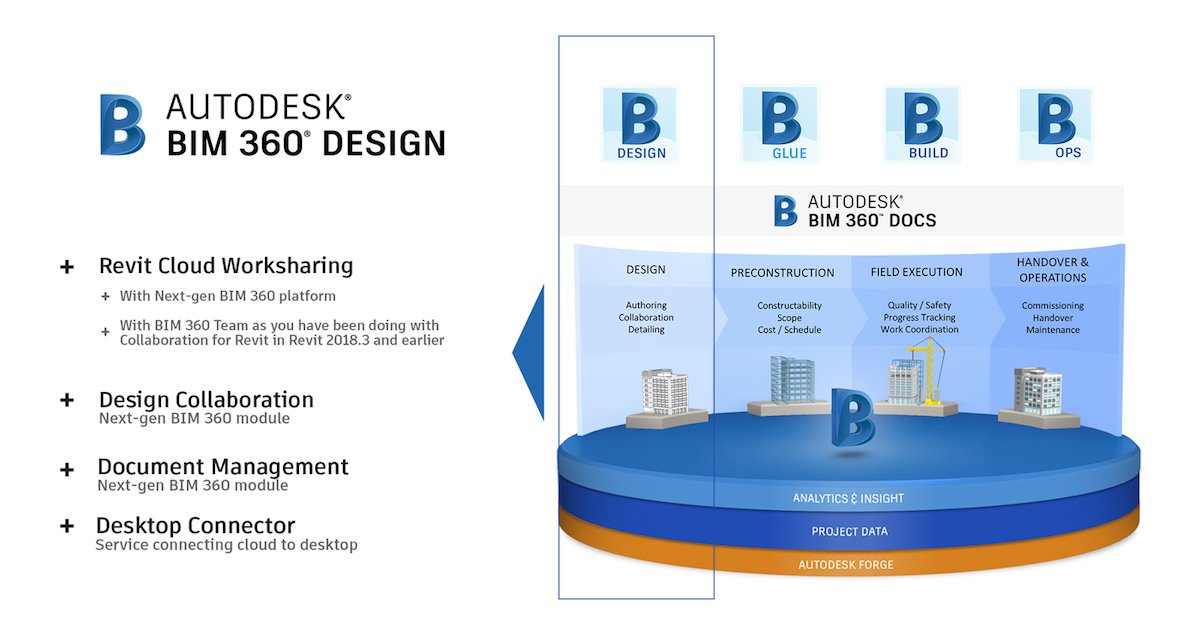 AUTODESK®
BIM 360® DESIGN

+ Revit Cloud Worksharing
+ With Next-gen BIM 360 platform
+ With BIM 360 Team as you have been doing with Collaboration for Revit in Revit 2018.3 and earlier

+ Design Collaboration
Next-gen BIM 360 module

+ Document Management
Next-gen BIM 360 module

+ Desktop Connector
Service connecting cloud to desktop

DESIGN
GLUE
BUILD
OPS

AUTODESK®
BIM 360™ DOCS

DESIGN
Authoring
Collaboration
Detailing

PRECONSTRUCTION
Constructability
Scope
Cost / Schedule

FIELD EXECUTION
Quality / Safety
Progress Tracking
Work Coordination

HANDOVER & OPERATIONS
Commissioning
Handover
Maintenance

ANALYTICS & INSIGHT
PROJECT DATA
AUTODESK FORGE